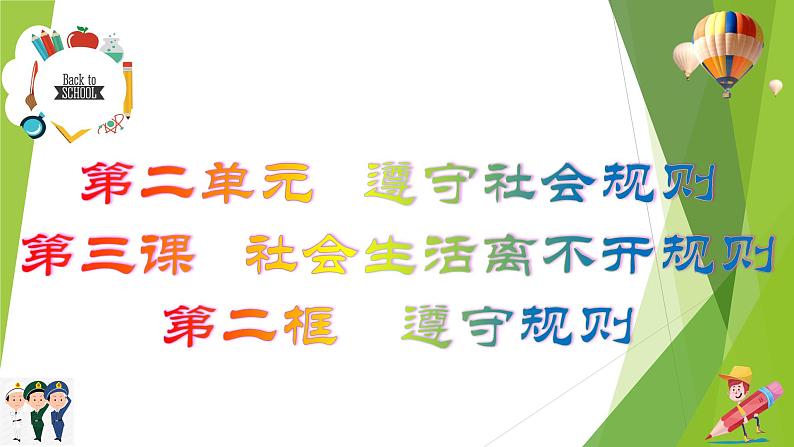 Back to SCHOOL

第二单元　遵守社会规则

第三课　社会生活离不开规则

第二框　遵守规则